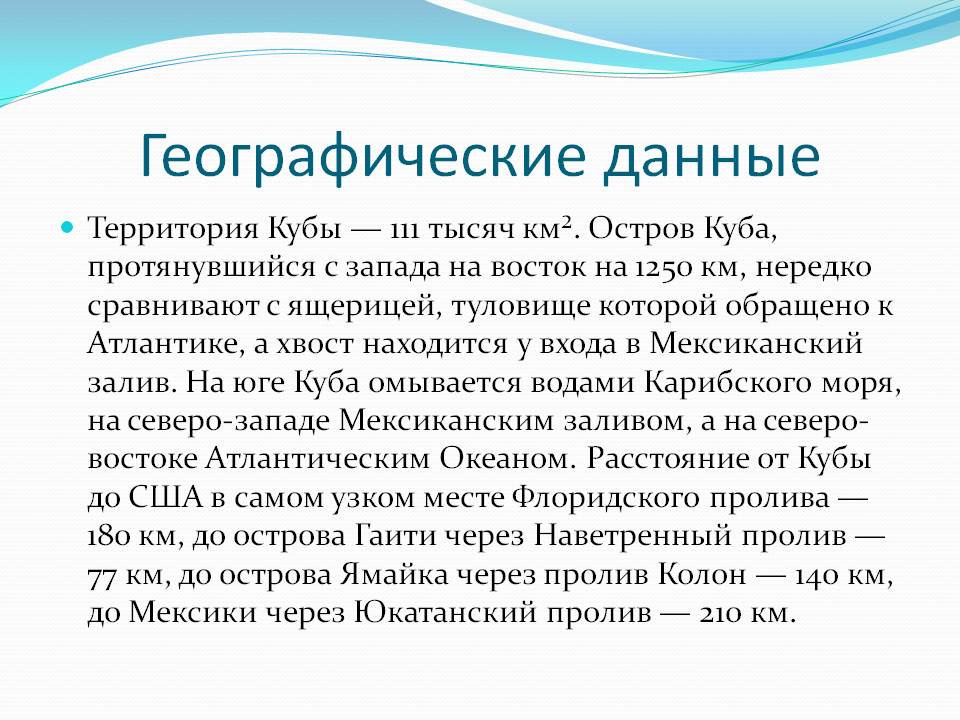 Географические данные

Территория Кубы — 111 тысяч км². Остров Куба, протянувшийся с запада на восток на 1250 км, нередко сравнивают с ящерицей, туловище которой обращено к Атлантике, а хвост находится у входа в Мексиканский залив. На юге Куба омывается водами Карибского моря, на северо-западе Мексиканским заливом, а на северо-востоке Атлантическим Океаном. Расстояние от Кубы до США в самом узком месте Флоридского пролива — 180 км, до острова Гаити через Наветренный пролив — 77 км, до острова Ямайка через пролив Колон — 140 км, до Мексики через Юкатанский пролив — 210 км.